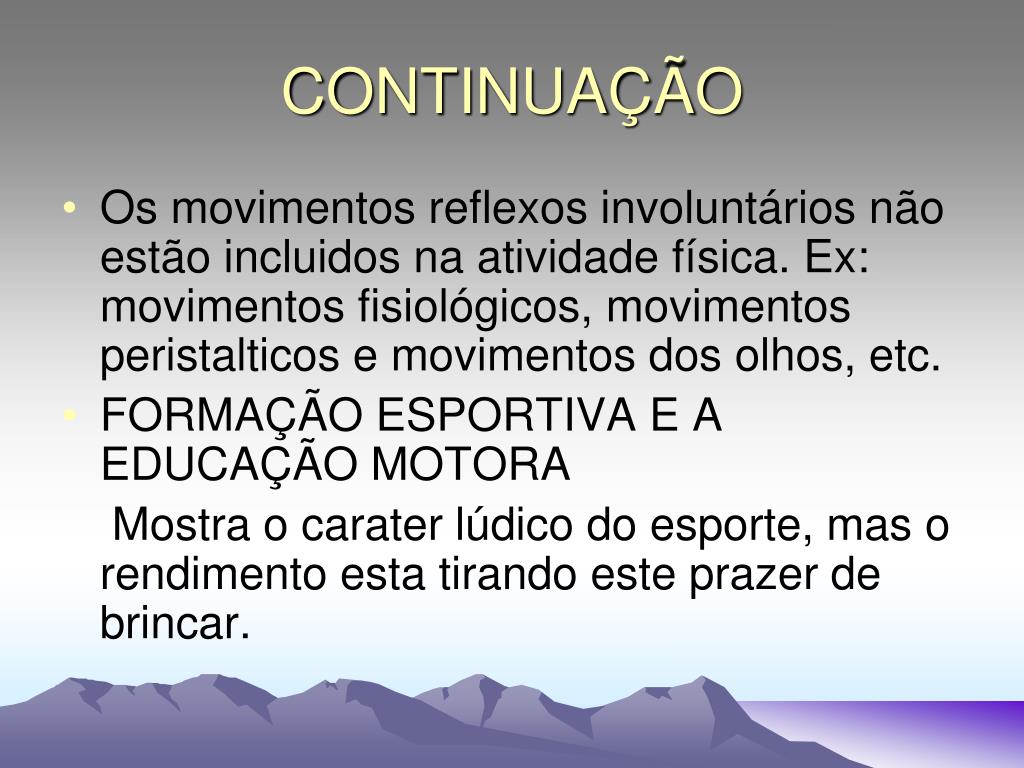 CONTINUAÇÃO

• Os movimentos reflexos involuntários não estão incluidos na atividade física. Ex: movimentos fisiológicos, movimentos peristalticos e movimentos dos olhos, etc.

• FORMAÇÃO ESPORTIVA E A EDUCAÇÃO MOTORA

Mostra o carater lúdico do esporte, mas o rendimento esta tirando este prazer de brincar.